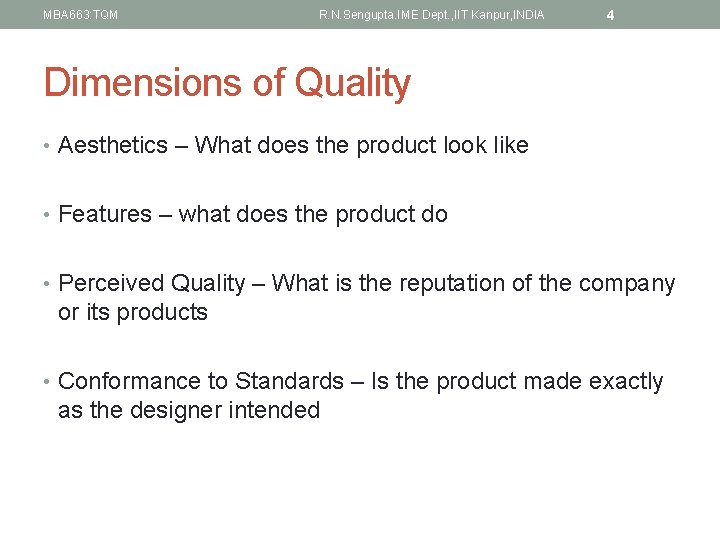 MBA663:TQM R.N.Sengupta.IME Dept.,IIT Kanpur,INDIA 4

Dimensions of Quality

• Aesthetics – What does the product look like

• Features – what does the product do

• Perceived Quality – What is the reputation of the company or its products

• Conformance to Standards – Is the product made exactly as the designer intended